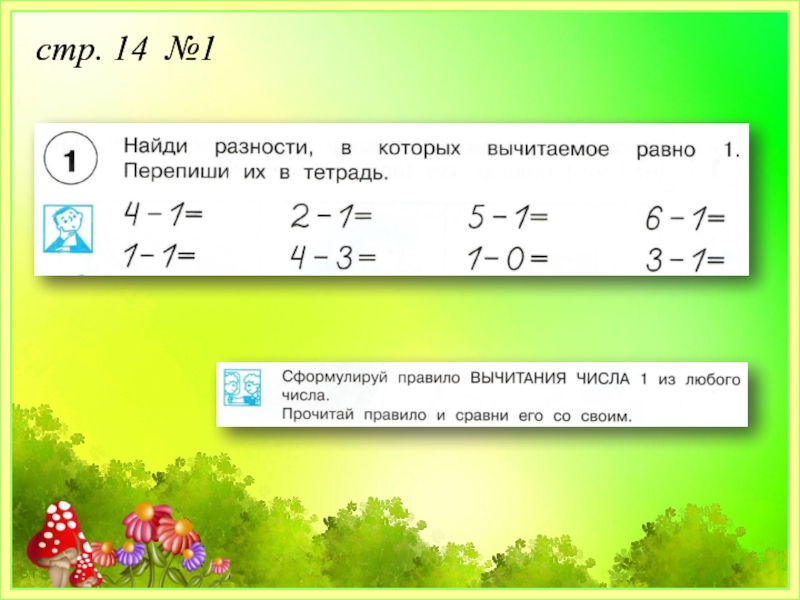 стр. 14 №1

1 Найди разности, в которых вычитаемое равно 1. Перепиши их в тетрадь.

$4-1=$ $2-1=$ $5-1=$ $6-1=$

$1-1=$ $4-3=$ $1-0=$ $3-1=$

Сформулируй правило ВЫЧИТАНИЯ ЧИСЛА 1 из любого числа.
Прочитай правило и сравни его со своим.